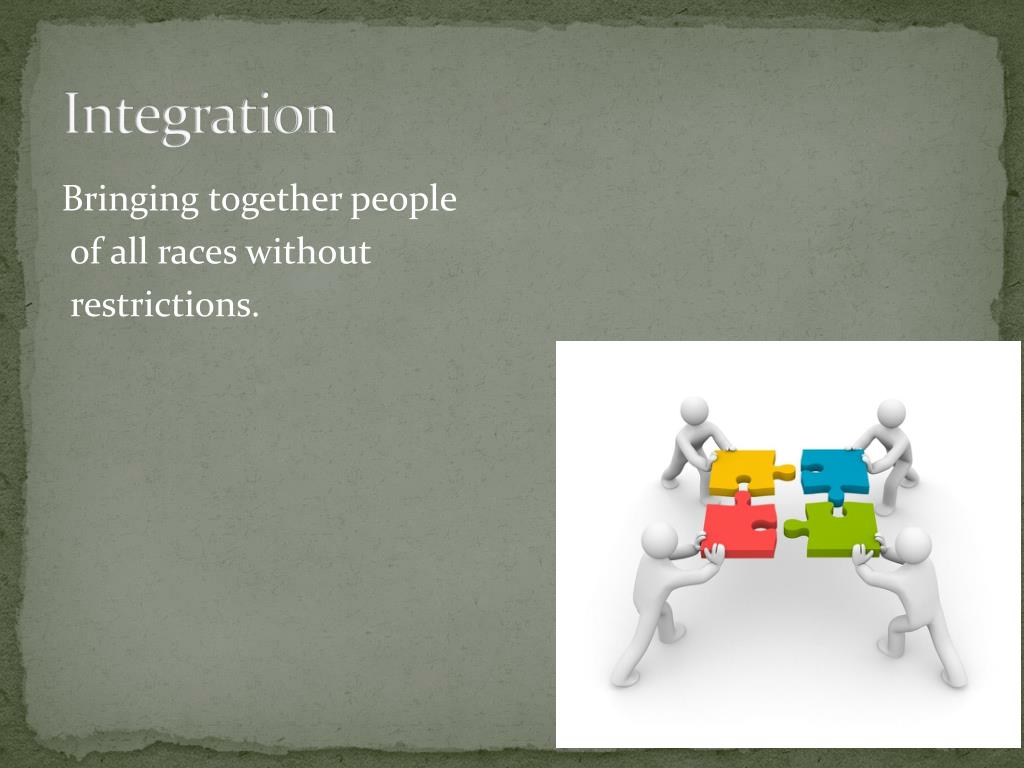 Integration

Bringing together people of all races without restrictions.